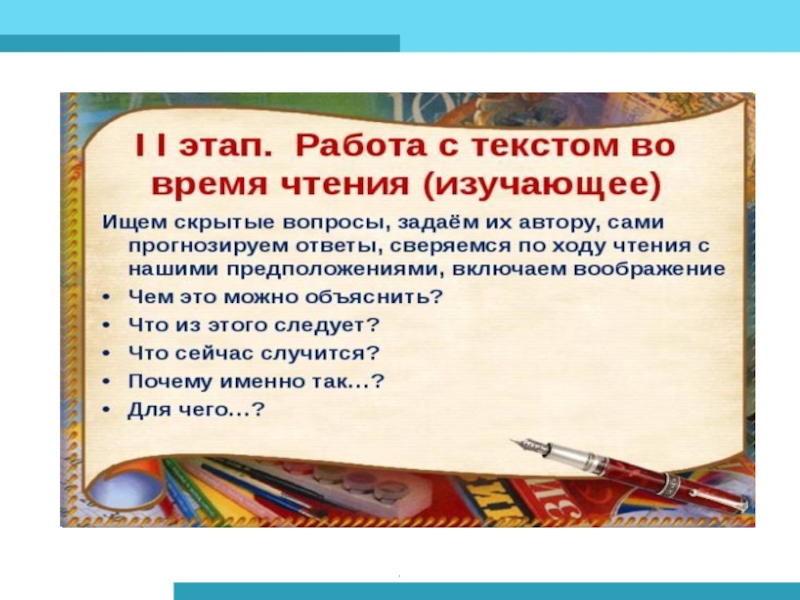 I I этап. Работа с текстом во время чтения (изучающее)

Ищем скрытые вопросы, задаём их автору, сами прогнозируем ответы, сверяемся по ходу чтения с нашими предположениями, включаем воображение

• Чем это можно объяснить?
• Что из этого следует?
• Что сейчас случится?
• Почему именно так…?
• Для чего…?